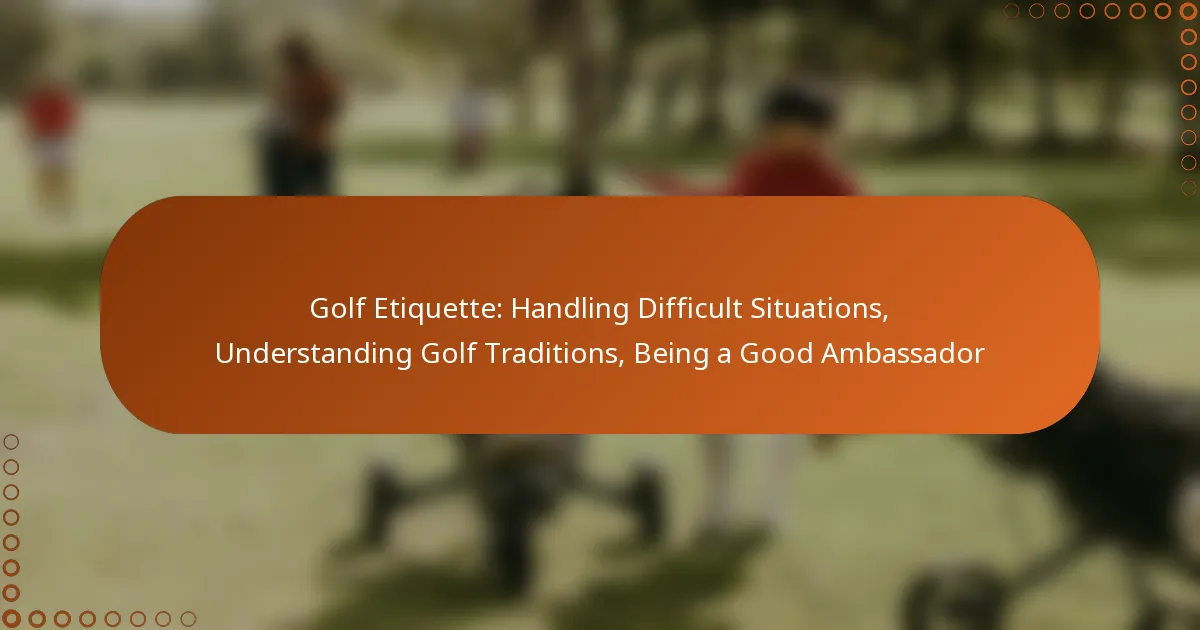 Golf Etiquette: Handling Difficult Situations, Understanding Golf Traditions, Being a Good Ambassador